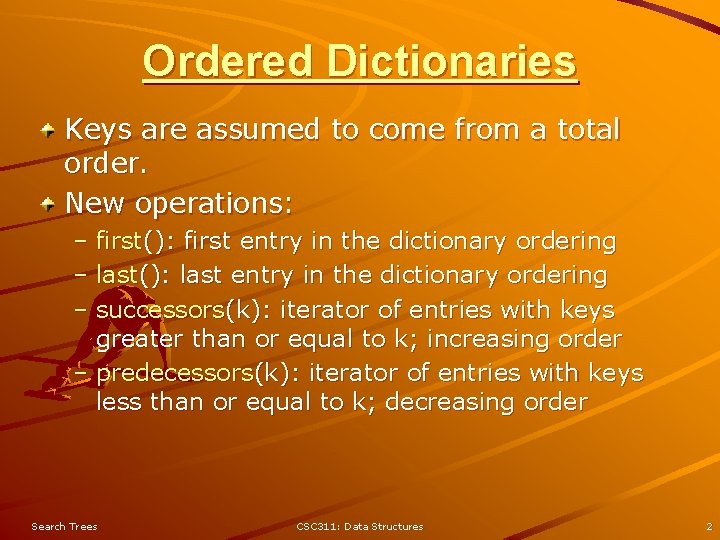 Ordered Dictionaries

Keys are assumed to come from a total order.

New operations:

– first(): first entry in the dictionary ordering

– last(): last entry in the dictionary ordering

– successors(k): iterator of entries with keys greater than or equal to k; increasing order

– predecessors(k): iterator of entries with keys less than or equal to k; decreasing order

Search Trees

CSC311: Data Structures

2